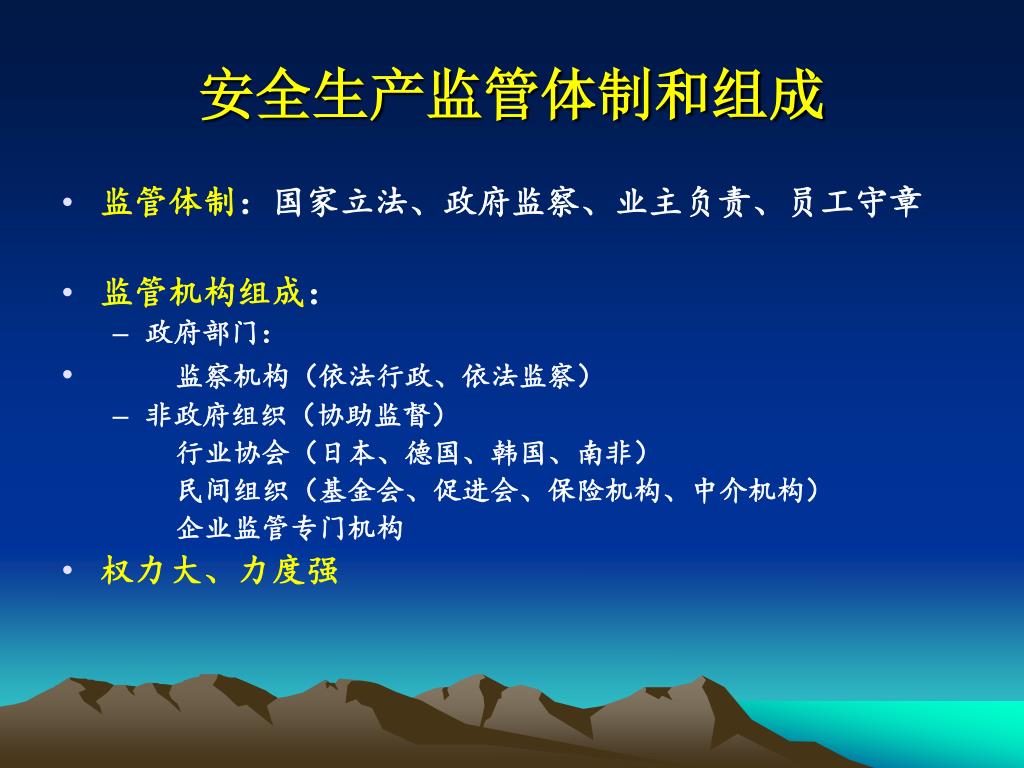 安全生产监管体制和组成

• 监管体制：国家立法、政府监察、业主负责、员工守章

• 监管机构组成：
– 政府部门：
• 监察机构（依法行政、依法监察）
– 非政府组织（协助监督）
行业协会（日本、德国、韩国、南非）
民间组织（基金会、促进会、保险机构、中介机构）
企业监管专门机构

• 权力大、力度强